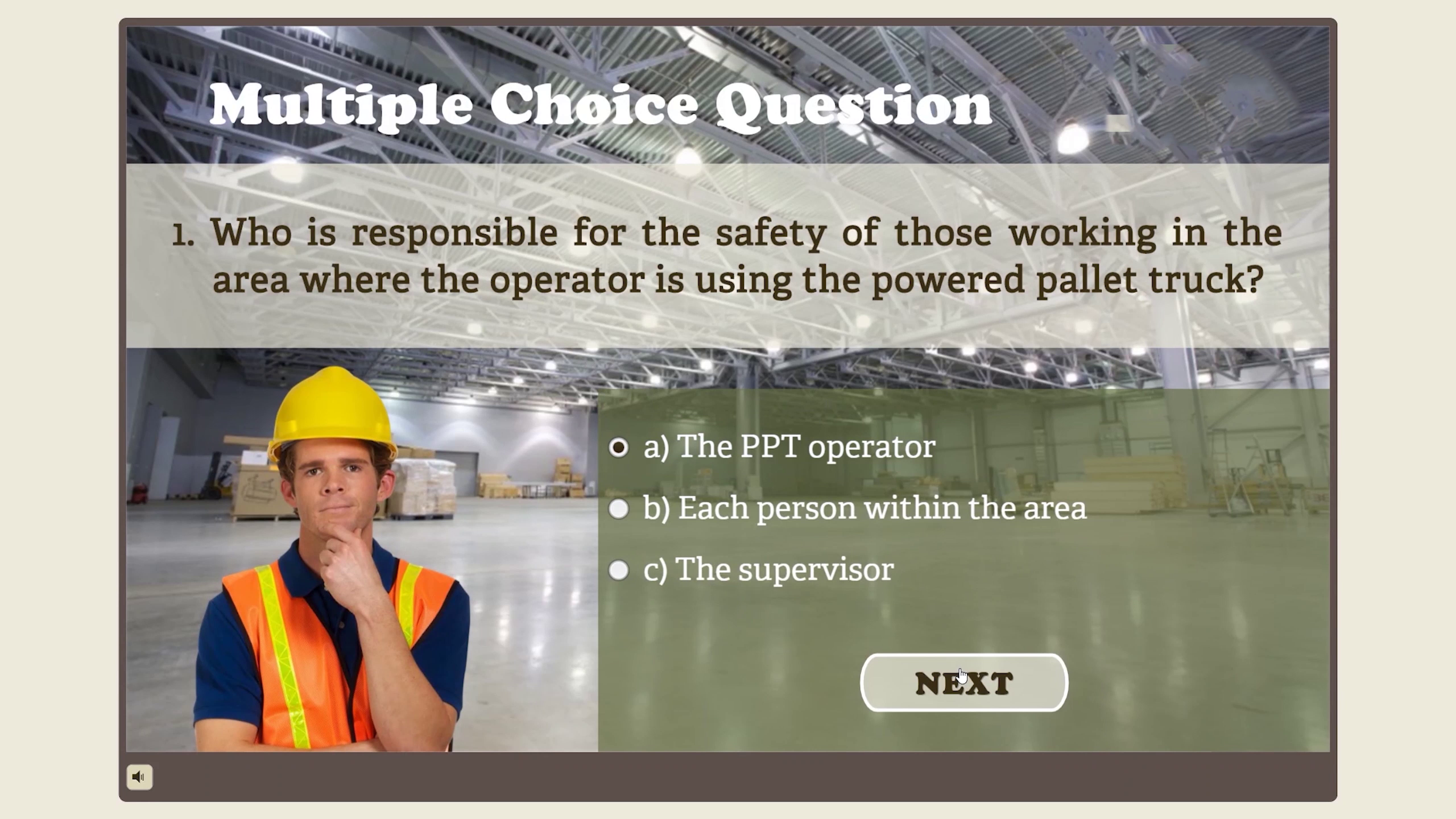 Multiple Choice Question

1. Who is responsible for the safety of those working in the area where the operator is using the powered pallet truck?

a) The PPT operator

b) Each person within the area

c) The supervisor

NEXT